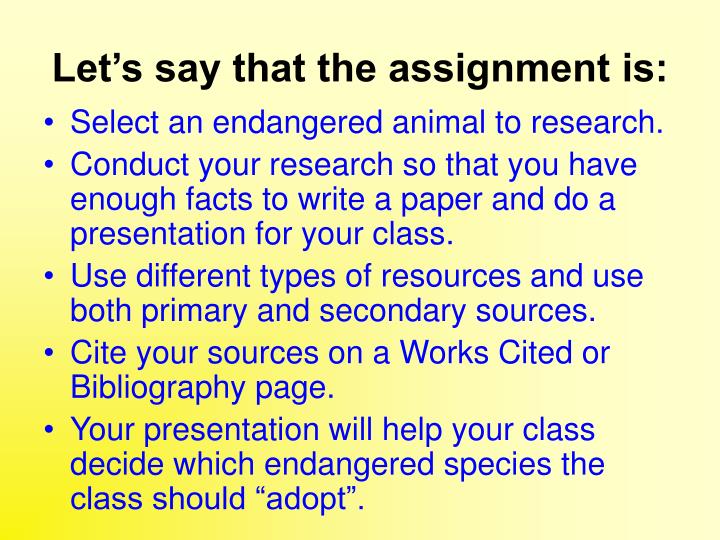 Let’s say that the assignment is:

• Select an endangered animal to research.
• Conduct your research so that you have enough facts to write a paper and do a presentation for your class.
• Use different types of resources and use both primary and secondary sources.
• Cite your sources on a Works Cited or Bibliography page.
• Your presentation will help your class decide which endangered species the class should “adopt”.